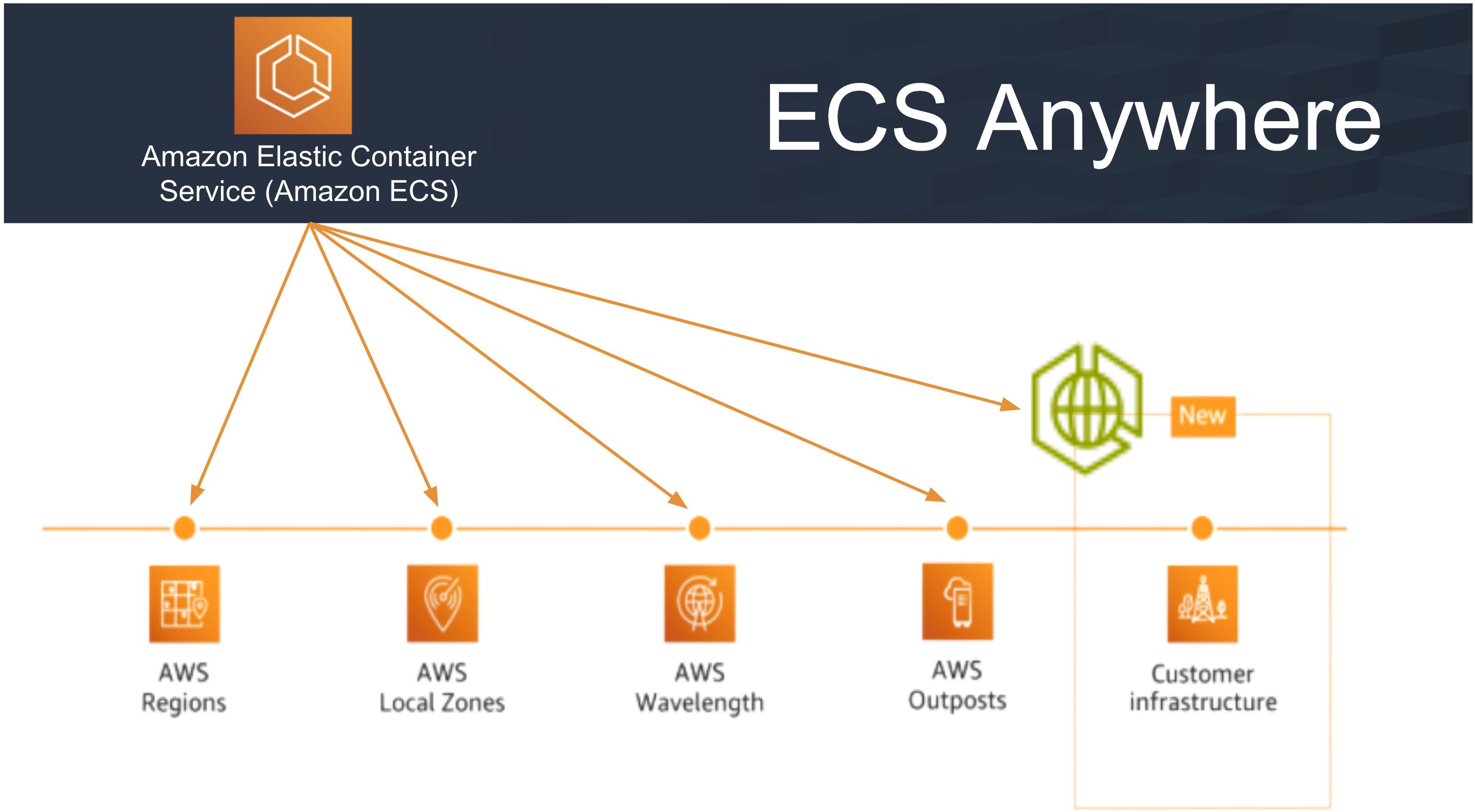 Amazon Elastic Container Service (Amazon ECS)

ECS Anywhere

New

AWS Regions

AWS Local Zones

AWS Wavelength

AWS Outposts

Customer infrastructure